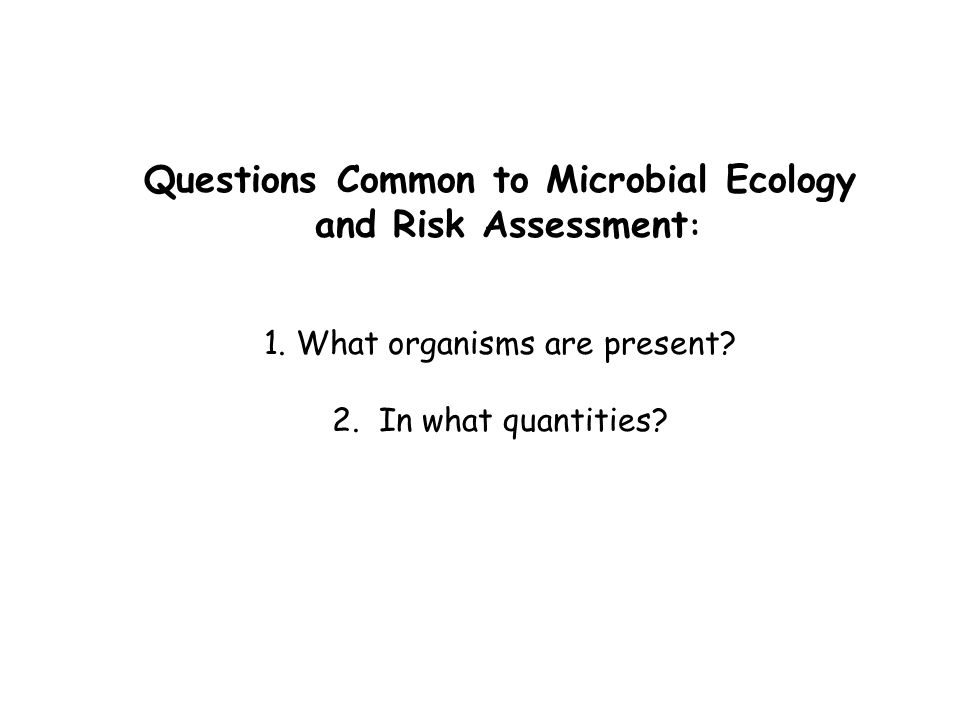 Questions Common to Microbial Ecology and Risk Assessment:

1. What organisms are present?

2. In what quantities?